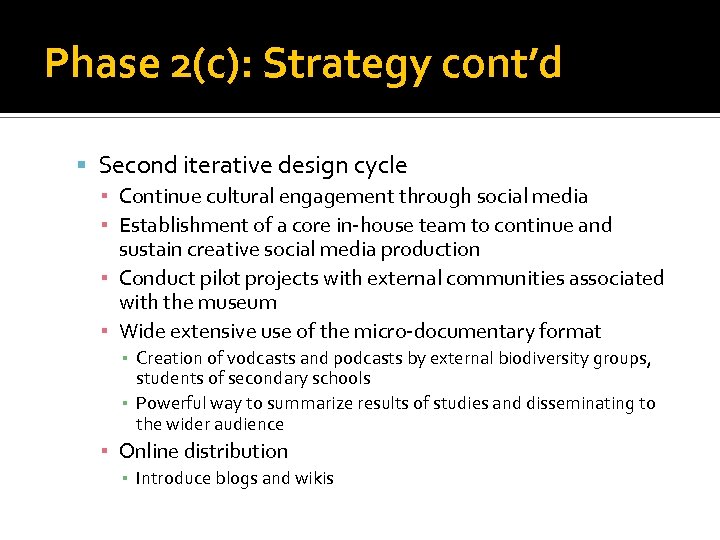 Phase 2(c): Strategy cont'd

- Second iterative design cycle
  - Continue cultural engagement through social media
  - Establishment of a core in-house team to continue and sustain creative social media production
  - Conduct pilot projects with external communities associated with the museum
  - Wide extensive use of the micro-documentary format
    - Creation of vodcasts and podcasts by external biodiversity groups, students of secondary schools
    - Powerful way to summarize results of studies and disseminating to the wider audience
  - Online distribution
    - Introduce blogs and wikis